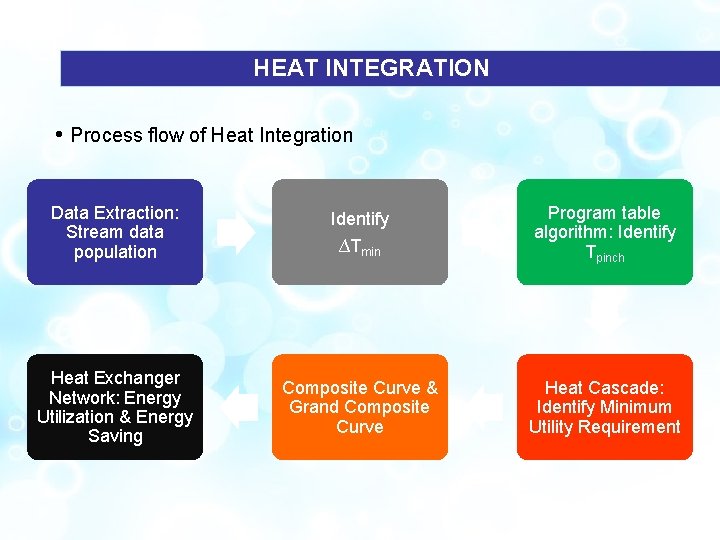 HEAT INTEGRATION

• Process flow of Heat Integration

Data Extraction: Stream data population

Identify $\Delta T_{min}$

Program table algorithm: Identify $T_{pinch}$

Heat Cascade: Identify Minimum Utility Requirement

Composite Curve & Grand Composite Curve

Heat Exchanger Network: Energy Utilization & Energy Saving